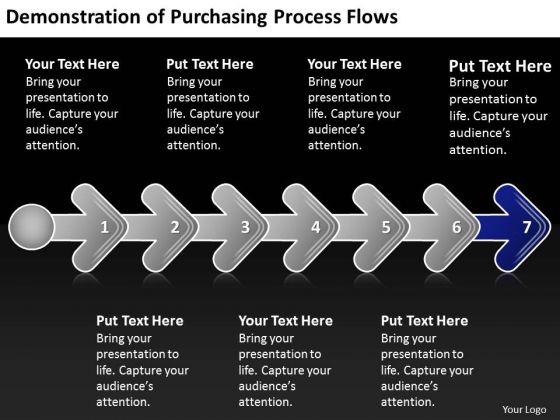 Demonstration of Purchasing Process Flows

Your Text Here
Bring your presentation to life. Capture your audience's attention.

Put Text Here
Bring your presentation to life. Capture your audience's attention.

Your Text Here
Bring your presentation to life. Capture your audience's attention.

Put Text Here
Bring your presentation to life. Capture your audience's attention.

1 2 3 4 5 6 7

Put Text Here
Bring your presentation to life. Capture your audience's attention.

Your Text Here
Bring your presentation to life. Capture your audience's attention.

Put Text Here
Bring your presentation to life. Capture your audience's attention.

Your Logo